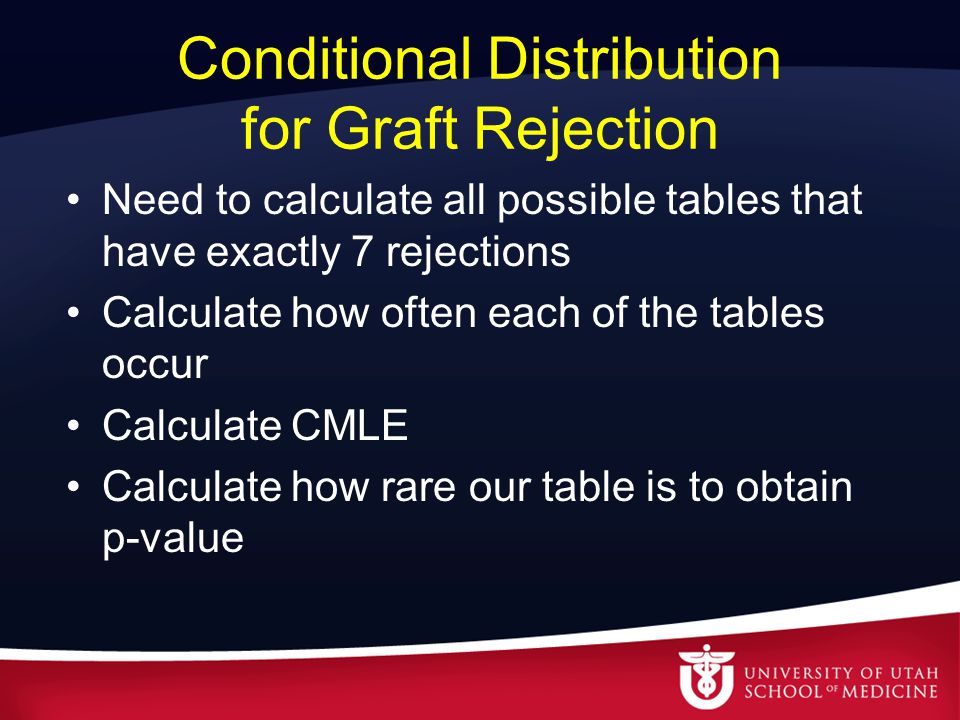 Conditional Distribution for Graft Rejection

• Need to calculate all possible tables that have exactly 7 rejections
• Calculate how often each of the tables occur
• Calculate CMLE
• Calculate how rare our table is to obtain p-value

UNIVERSITY OF UTAH SCHOOL OF MEDICINE